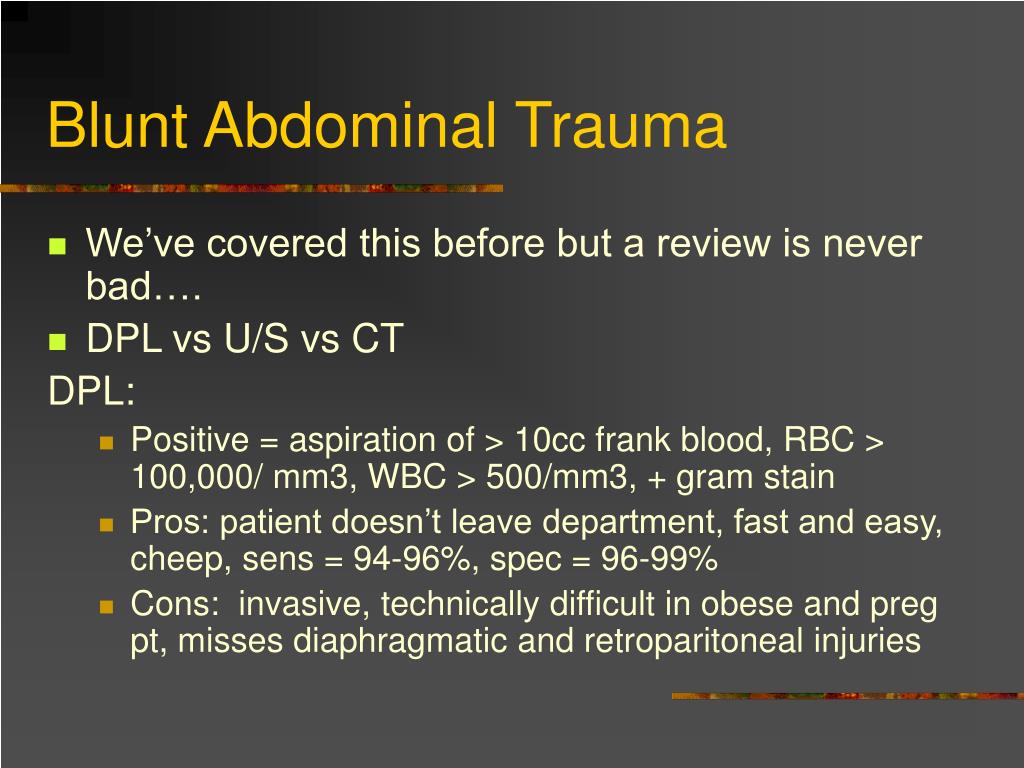 Blunt Abdominal Trauma

- We’ve covered this before but a review is never bad….
- DPL vs U/S vs CT

DPL:

- Positive = aspiration of > 10cc frank blood, RBC > 100,000/ mm3, WBC > 500/mm3, + gram stain
- Pros: patient doesn’t leave department, fast and easy, cheep, sens = 94-96%, spec = 96-99%
- Cons: invasive, technically difficult in obese and preg pt, misses diaphragmatic and retroparitoneal injuries